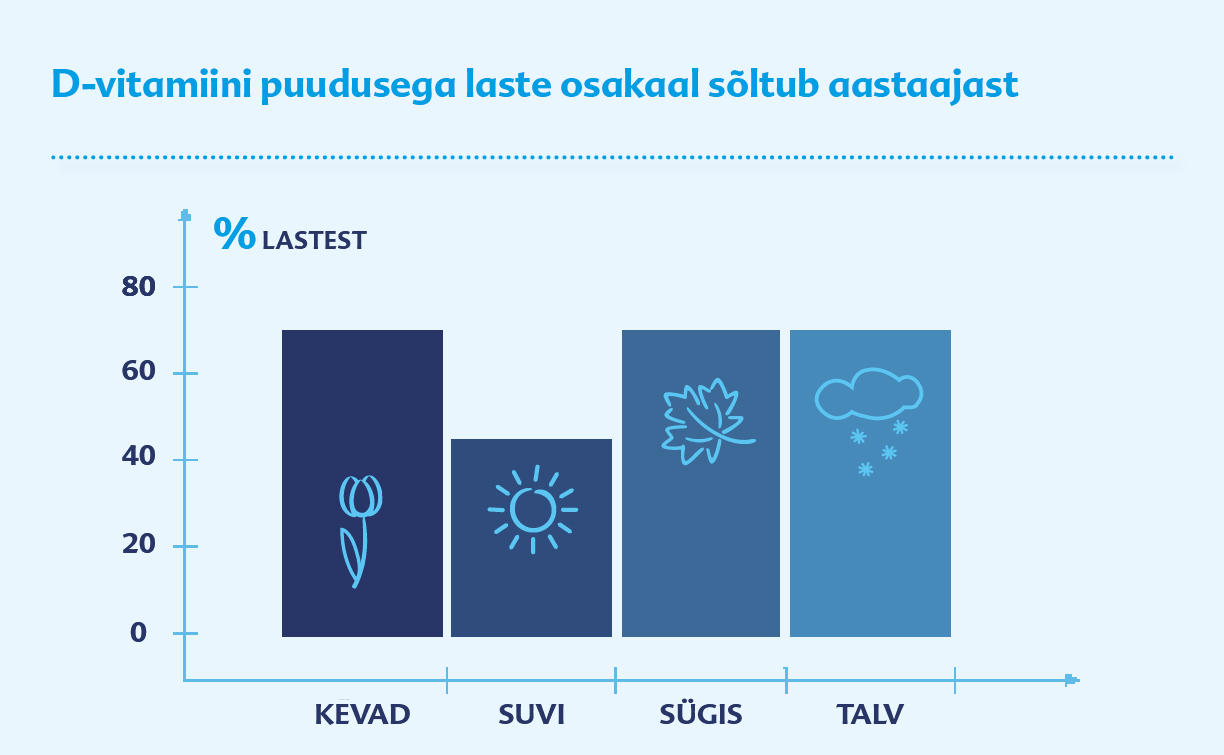 D-vitamiini puudusega laste osakaal sõltub aastaajast

% LASTEST

80
60
40
20
0

KEVAD
SUVI
SÜGIS
TALV